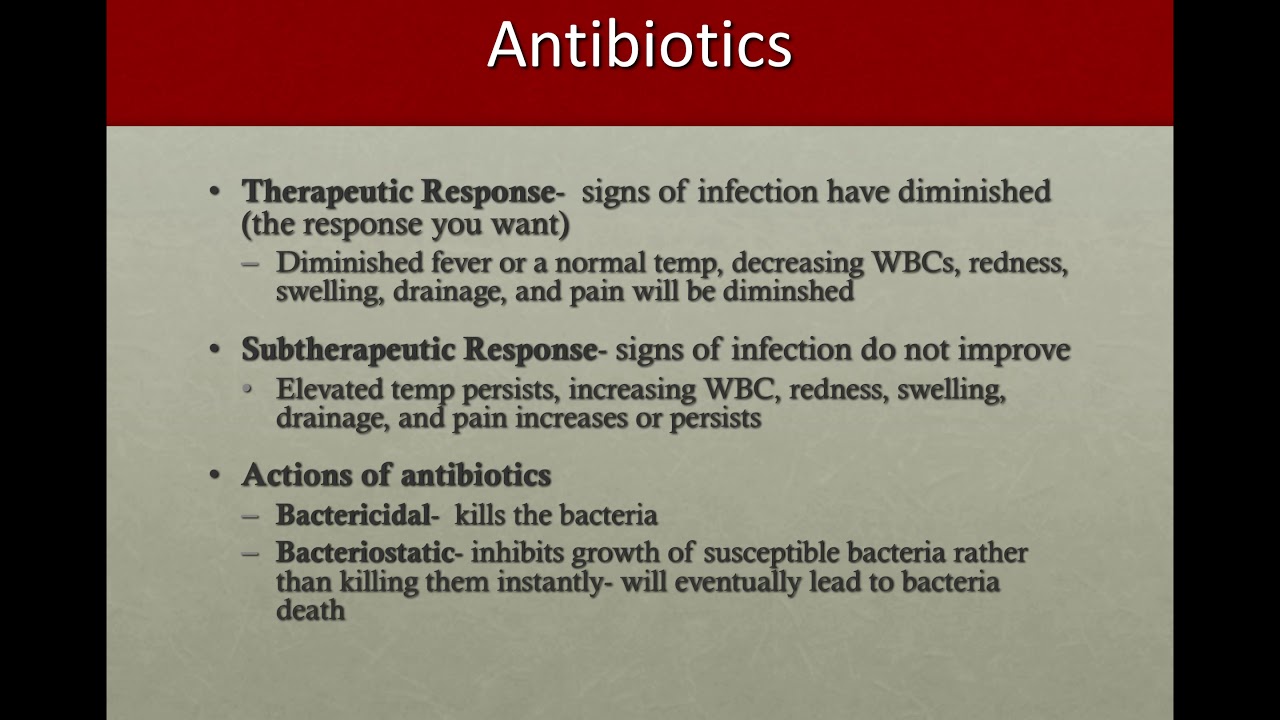 Antibiotics

• Therapeutic Response- signs of infection have diminished (the response you want)
– Diminished fever or a normal temp, decreasing WBCs, redness, swelling, drainage, and pain will be diminshed

• Subtherapeutic Response- signs of infection do not improve
• Elevated temp persists, increasing WBC, redness, swelling, drainage, and pain increases or persists

• Actions of antibiotics
– Bactericidal- kills the bacteria
– Bacteriostatic- inhibits growth of susceptible bacteria rather than killing them instantly- will eventually lead to bacteria death